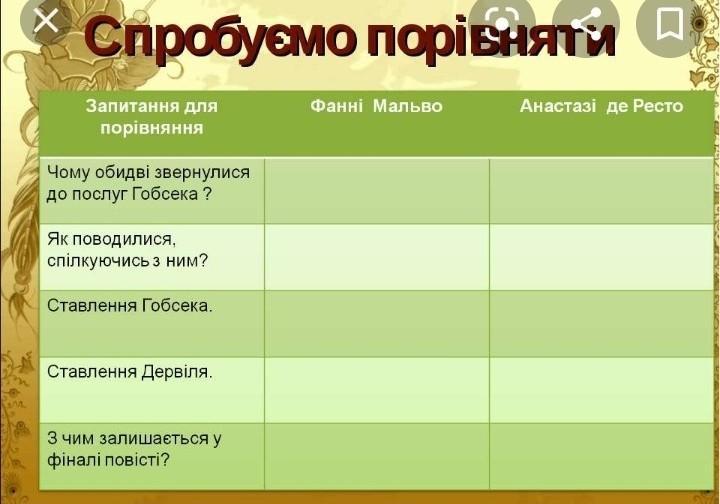 Спробуємо порівняти

| Запитання для порівняння | Фанні Мальво | Анастазі де Ресто |
|---|---|---|
| Чому обидві звернулися до послуг Гобсека ? | | |
| Як поводилися, спілкуючись з ним? | | |
| Ставлення Гобсека. | | |
| Ставлення Дервіля. | | |
| З чим залишається у фіналі повісті? | | |